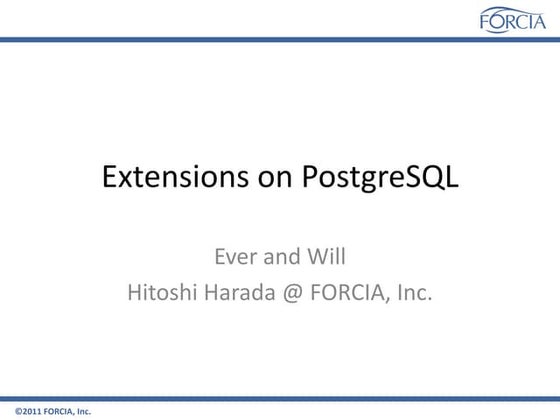 FORCIA

Extensions on PostgreSQL

Ever and Will
Hitoshi Harada @ FORCIA, Inc.

©2011 FORCIA, Inc.